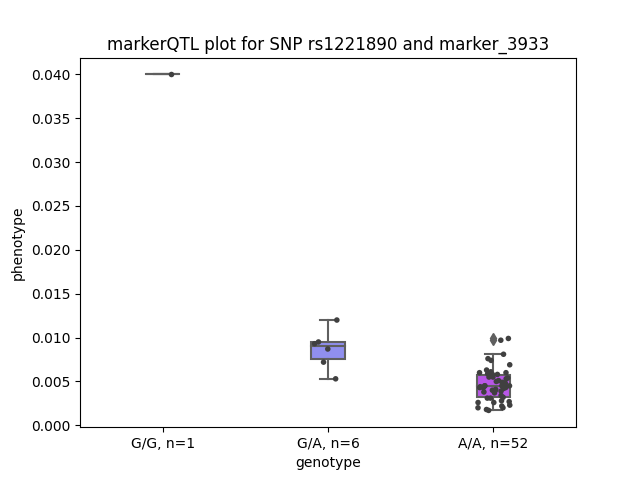 markerQTL plot for SNP rs1221890 and marker_3933

phenotype

0.040
0.035
0.030
0.025
0.020
0.015
0.010
0.005
0.000

G/G, n=1
G/A, n=6
A/A, n=52

genotype